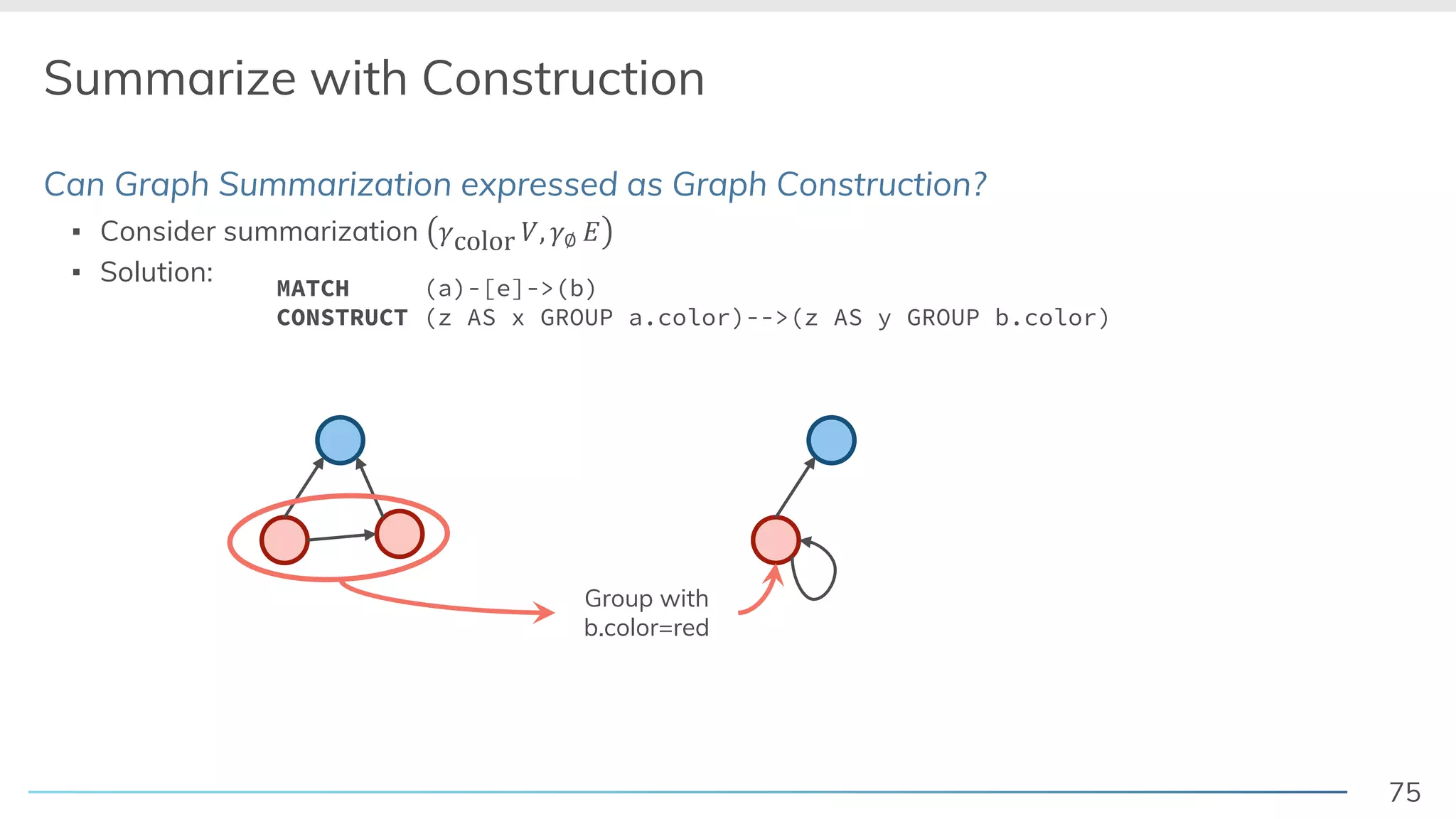 Summarize with Construction

Can Graph Summarization expressed as Graph Construction?

▪ Consider summarization $(\gamma_{\text{color}} V, \gamma_{\emptyset} E)$
▪ Solution:

MATCH (a)-[e]->(b)
CONSTRUCT (z AS x GROUP a.color)-->(z AS y GROUP b.color)

Group with b.color=red

75